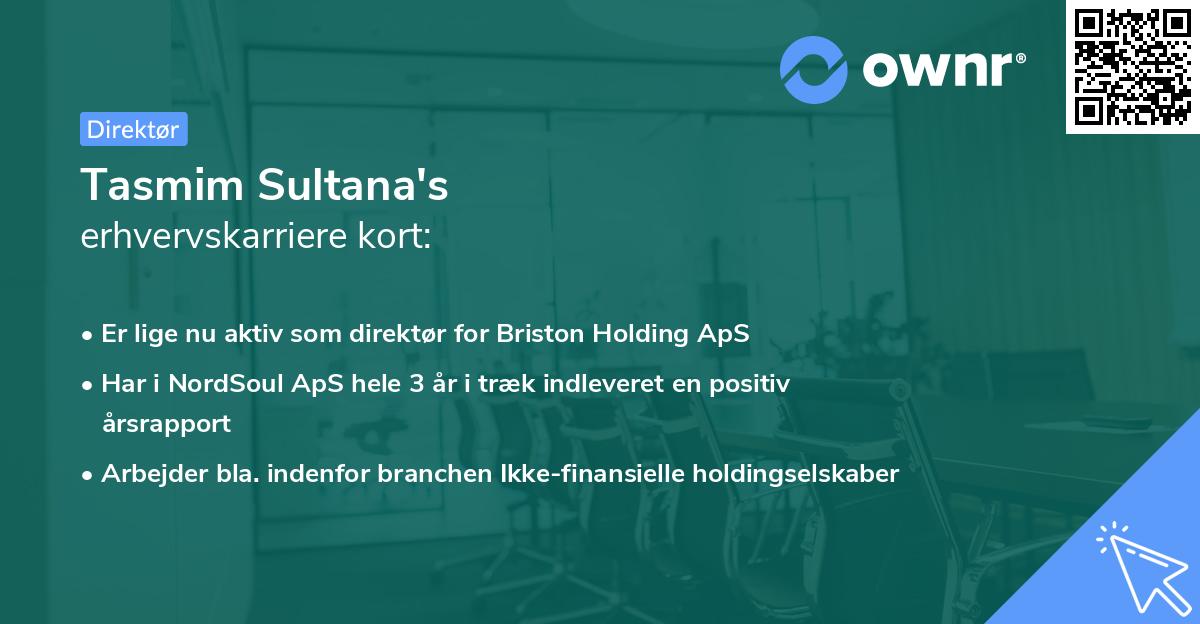 ownr®

Direktør

Tasmim Sultana's
erhvervskarriere kort:

• Er lige nu aktiv som direktør for Briston Holding ApS
• Har i NordSoul ApS hele 3 år i træk indleveret en positiv årsrapport
• Arbejder bla. indenfor branchen Ikke-finansielle holdingselskaber